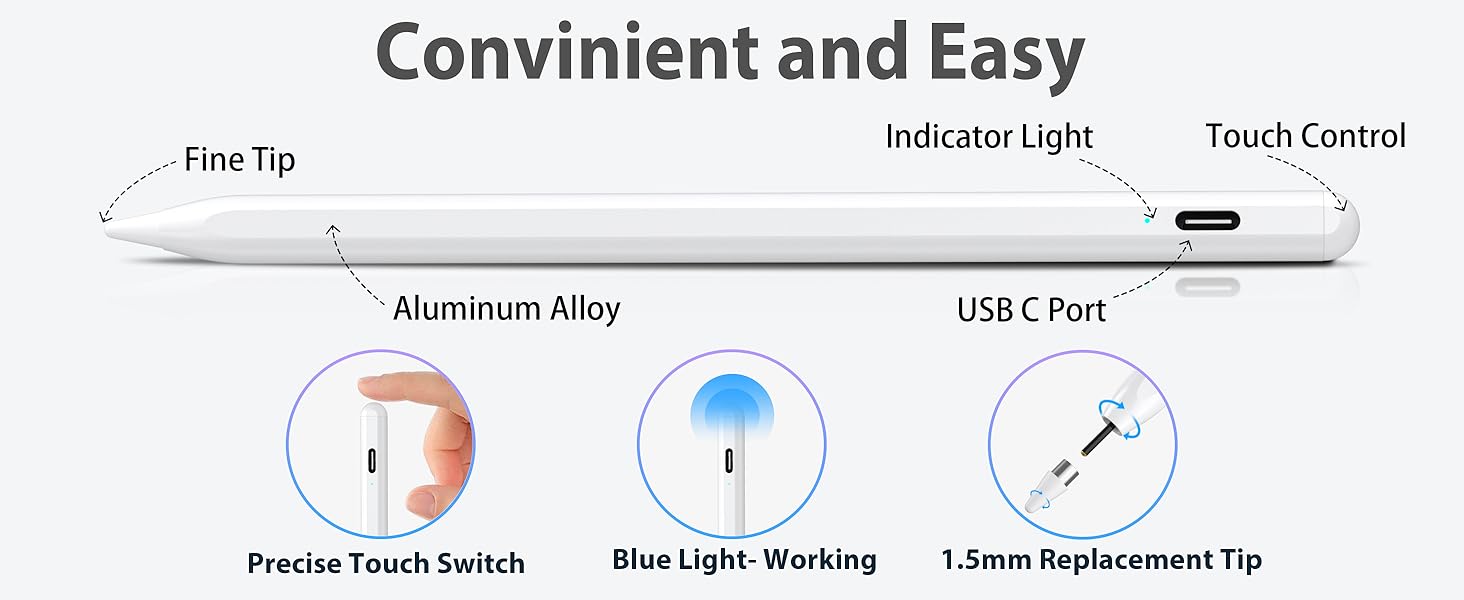 Convinient and Easy

Fine Tip

Indicator Light

Touch Control

Aluminum Alloy

USB C Port

Precise Touch Switch

Blue Light- Working

1.5mm Replacement Tip